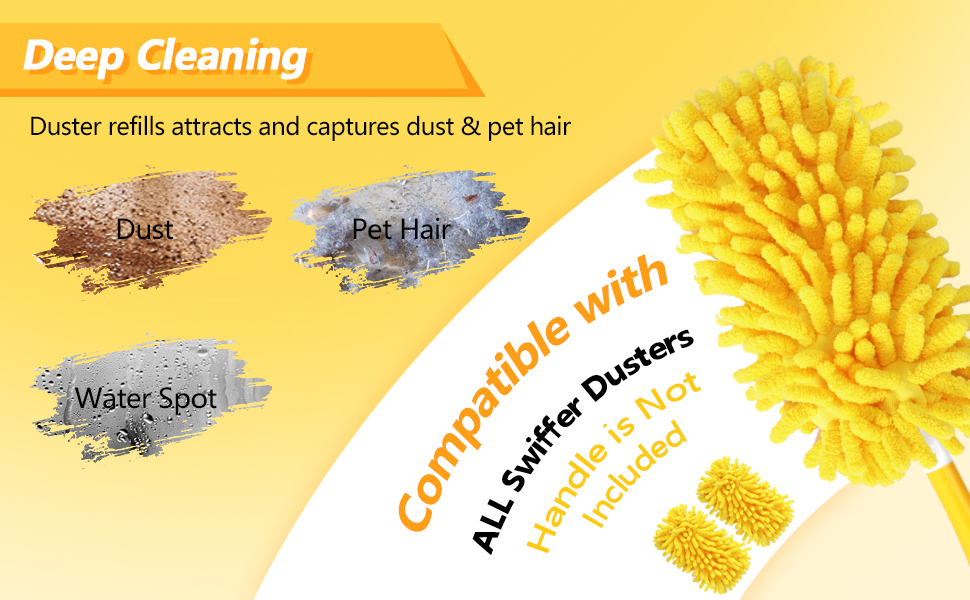 Deep Cleaning

Duster refills attracts and captures dust & pet hair

Dust

Pet Hair

Water Spot

Compatible with

ALL Swiffer Dusters

Handle is Not Included